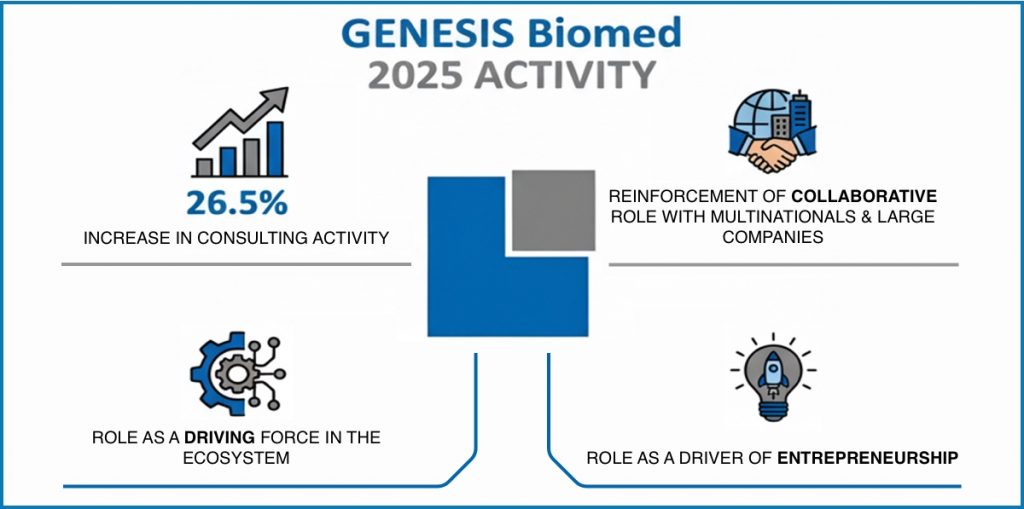 GENESIS Biomed
2025 ACTIVITY

26.5%
INCREASE IN CONSULTING ACTIVITY

REINFORCEMENT OF COLLABORATIVE ROLE WITH MULTINATIONALS & LARGE COMPANIES

ROLE AS A DRIVING FORCE IN THE ECOSYSTEM

ROLE AS A DRIVER OF ENTREPRENEURSHIP